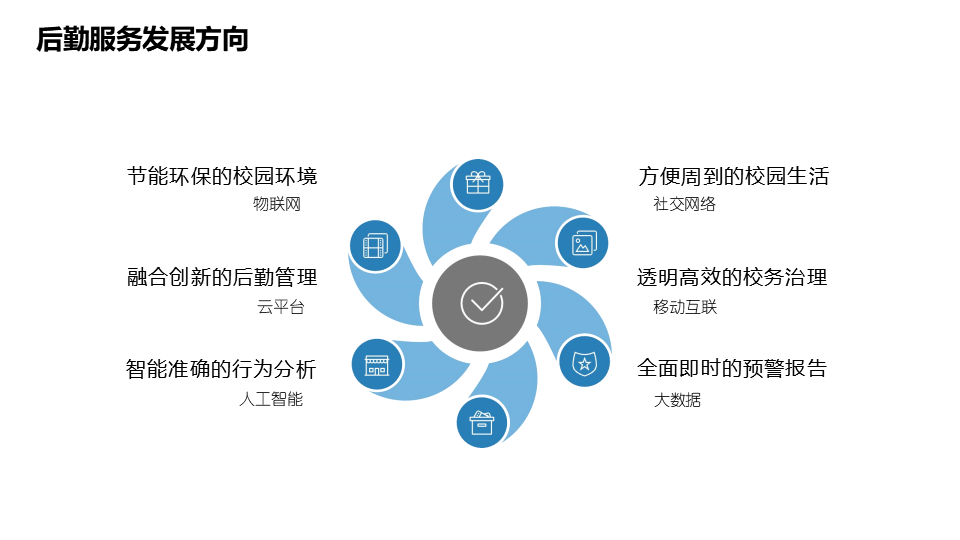 后勤服务发展方向

节能环保的校园环境
物联网

融合创新的后勤管理
云平台

智能准确的行为分析
人工智能

方便周到的校园生活
社交网络

透明高效的校务治理
移动互联

全面即时的预警报告
大数据